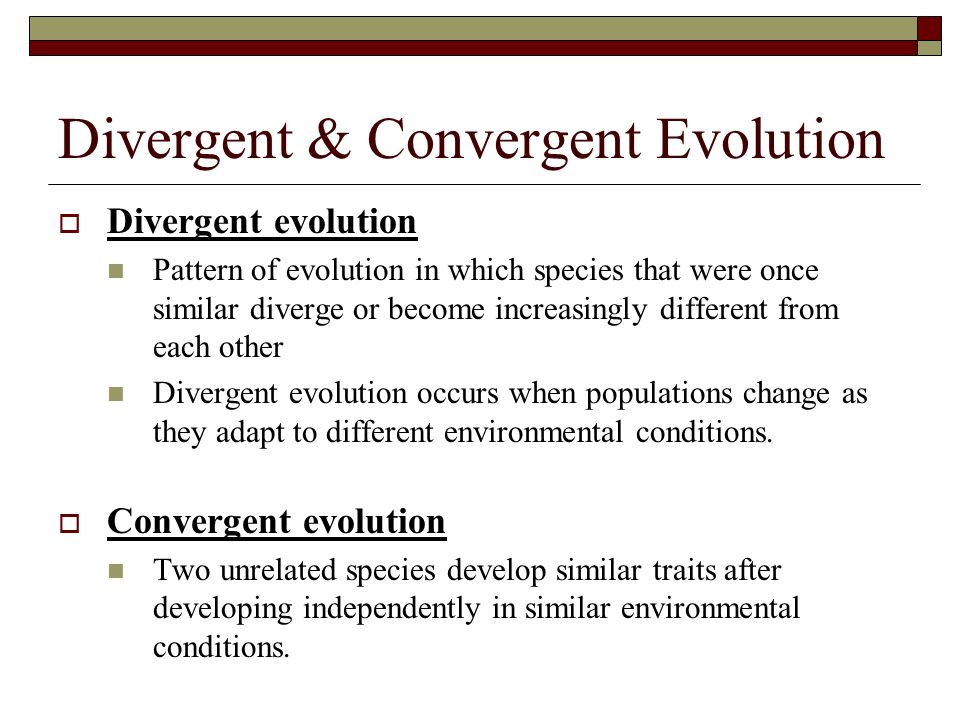 Divergent & Convergent Evolution

Divergent evolution

Pattern of evolution in which species that were once similar diverge or become increasingly different from each other

Divergent evolution occurs when populations change as they adapt to different environmental conditions.

Convergent evolution

Two unrelated species develop similar traits after developing independently in similar environmental conditions.